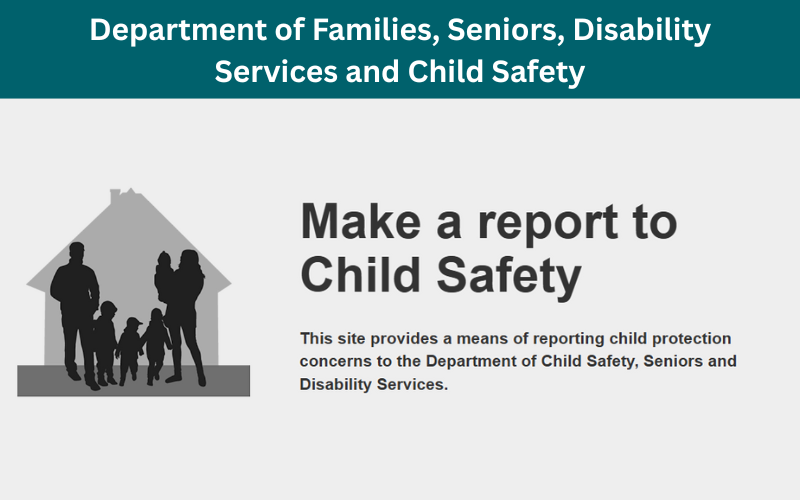 Department of Families, Seniors, Disability Services and Child Safety

Make a report to Child Safety

This site provides a means of reporting child protection concerns to the Department of Child Safety, Seniors and Disability Services.